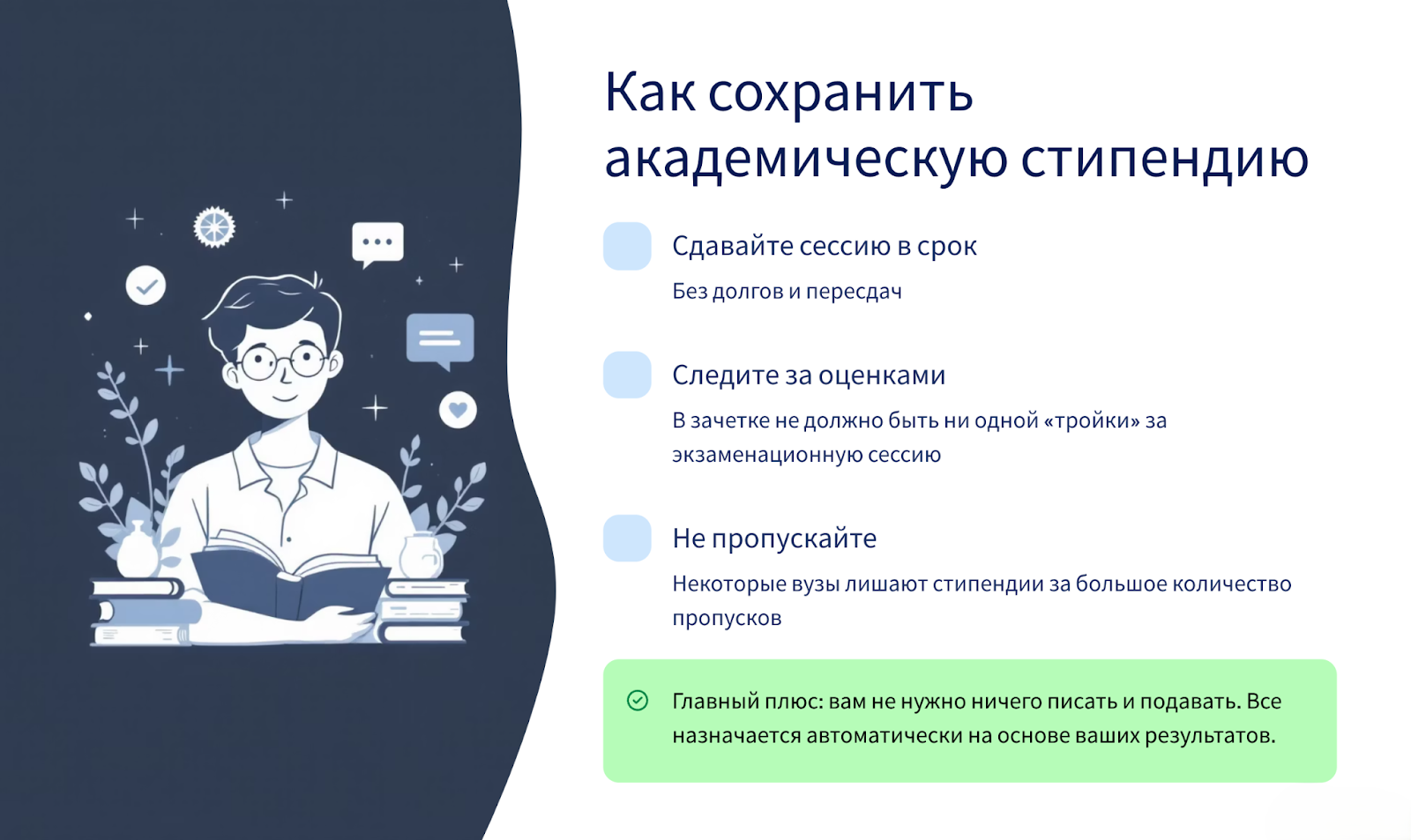 Как сохранить академическую стипендию

Сдавайте сессию в срок

Без долгов и пересдач

Следите за оценками

В зачетке не должно быть ни одной «тройки» за экзаменационную сессию

Не пропускайте

Некоторые вузы лишают стипендии за большое количество пропусков

Главный плюс: вам не нужно ничего писать и подавать. Все назначается автоматически на основе ваших результатов.